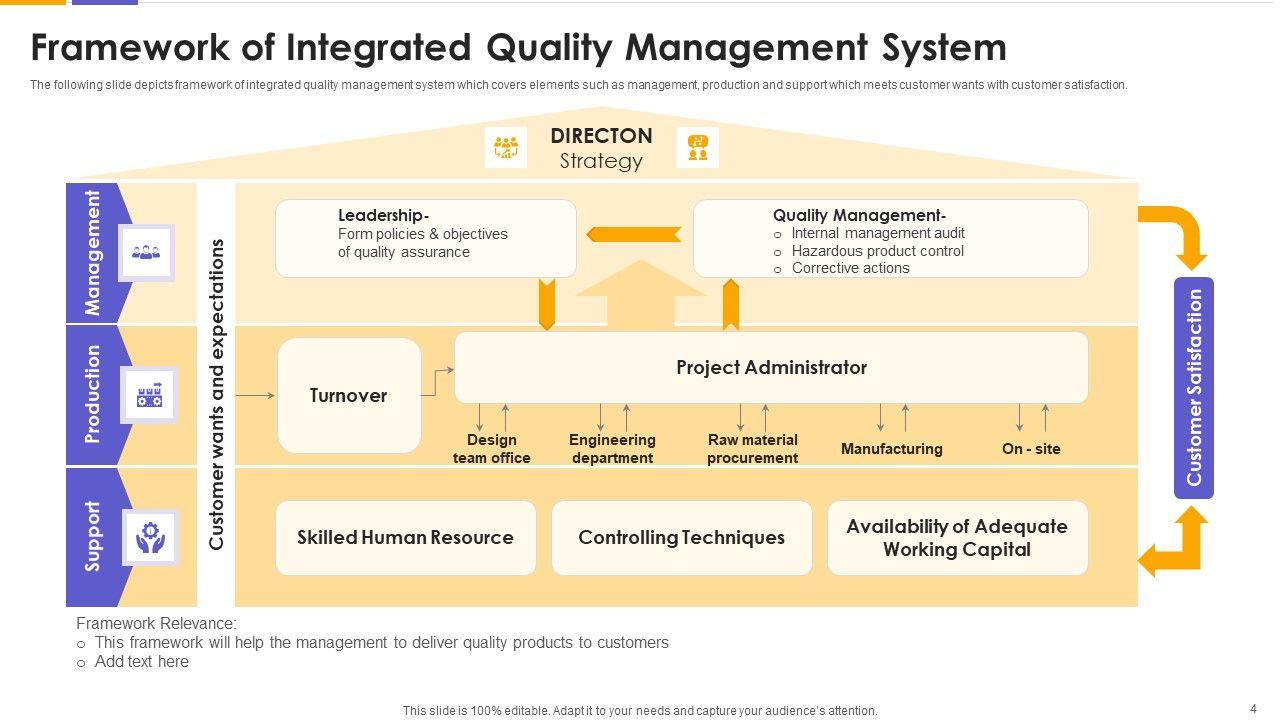 Framework of Integrated Quality Management System

The following slide depicts framework of integrated quality management system which covers elements such as management, production and support which meets customer wants with customer satisfaction.

DIRECTON
Strategy

Management

Production

Support

Customer wants and expectations

Leadership-
Form policies & objectives of quality assurance

Quality Management-
o Internal management audit
o Hazardous product control
o Corrective actions

Turnover

Project Administrator

Design team office

Engineering department

Raw material procurement

Manufacturing

On - site

Skilled Human Resource

Controlling Techniques

Availability of Adequate Working Capital

Customer Satisfaction

Framework Relevance:
o This framework will help the management to deliver quality products to customers
o Add text here

This slide is 100% editable. Adapt it to your needs and capture your audience's attention.

4